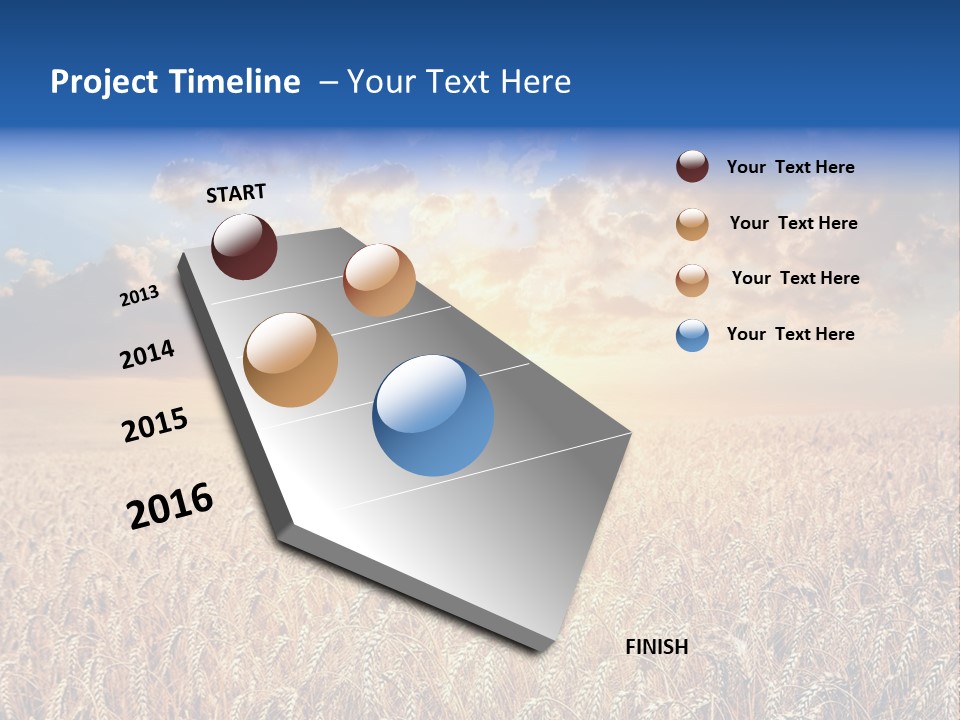 Project Timeline – Your Text Here

START

2013

2014

2015

2016

FINISH

Your Text Here

Your Text Here

Your Text Here

Your Text Here